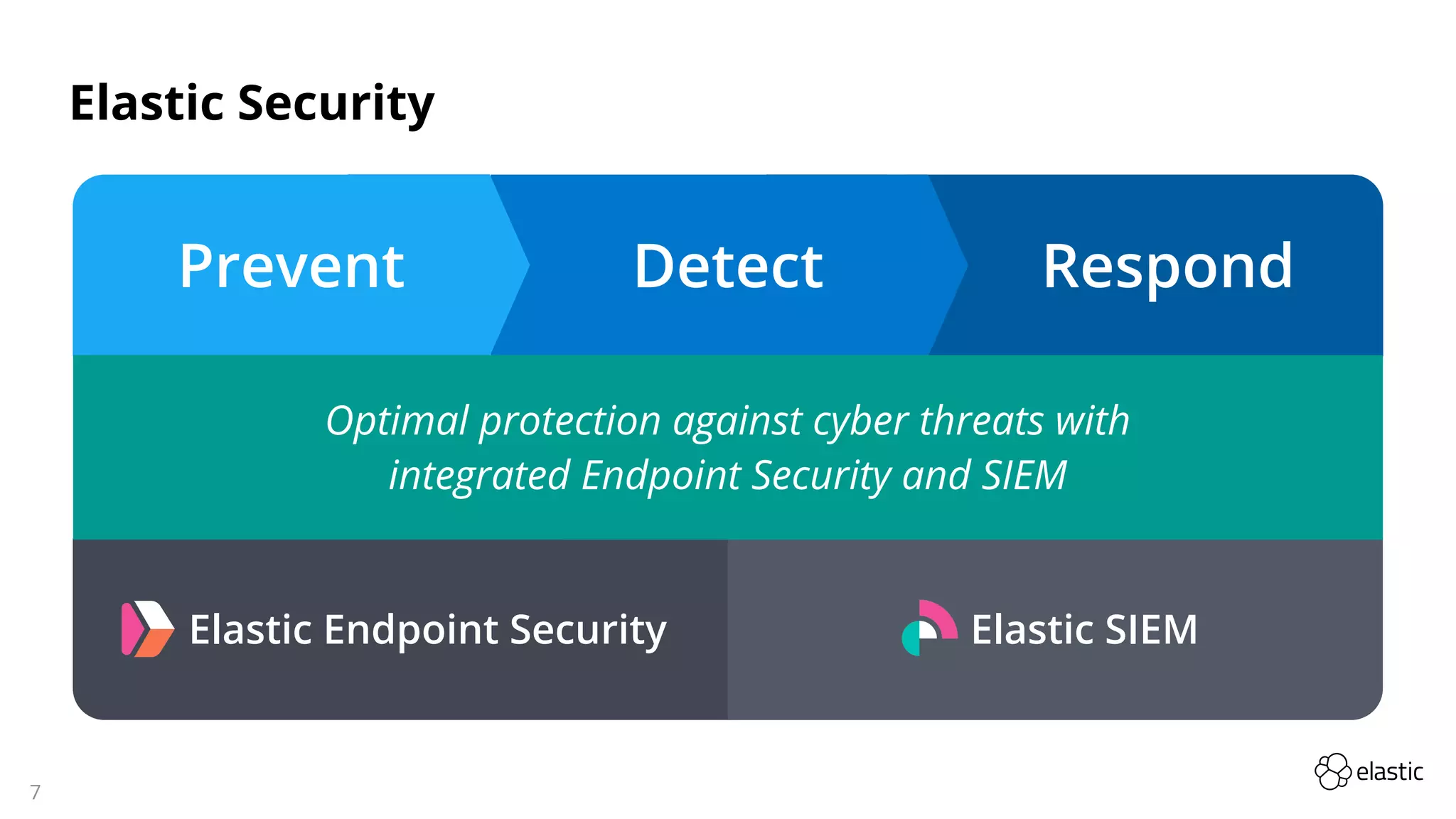 Elastic Security

Prevent

Detect

Respond

Optimal protection against cyber threats with integrated Endpoint Security and SIEM

Elastic Endpoint Security

Elastic SIEM

7

elastic